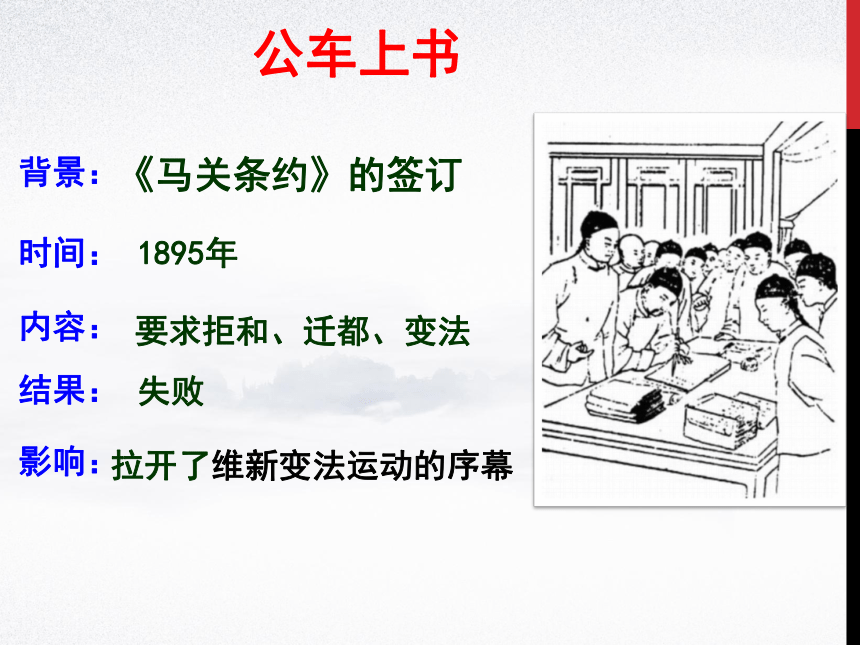 公车上书

背景：《马关条约》的签订

时间： 1895年

内容： 要求拒和、迁都、变法

结果： 失败

影响：拉开了维新变法运动的序幕